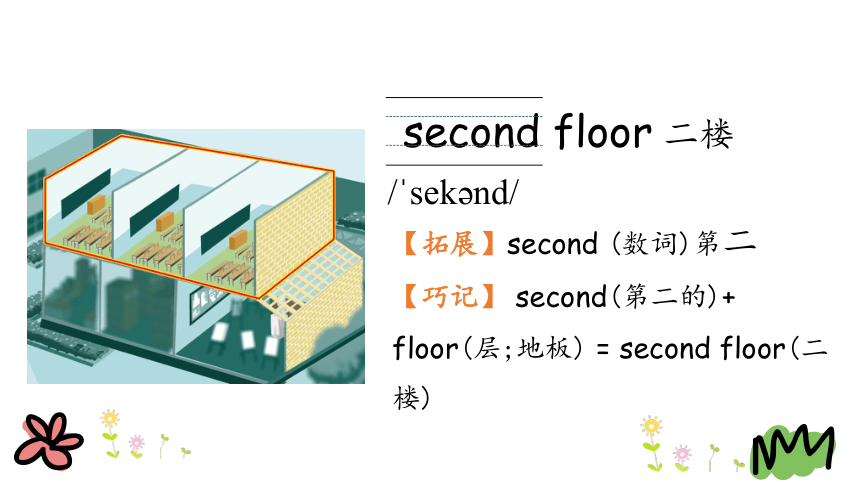 second floor 二楼

/ˈsekənd/

【拓展】second (数词) 第二

【巧记】 second(第二的)+ floor(层;地板) = second floor(二楼)